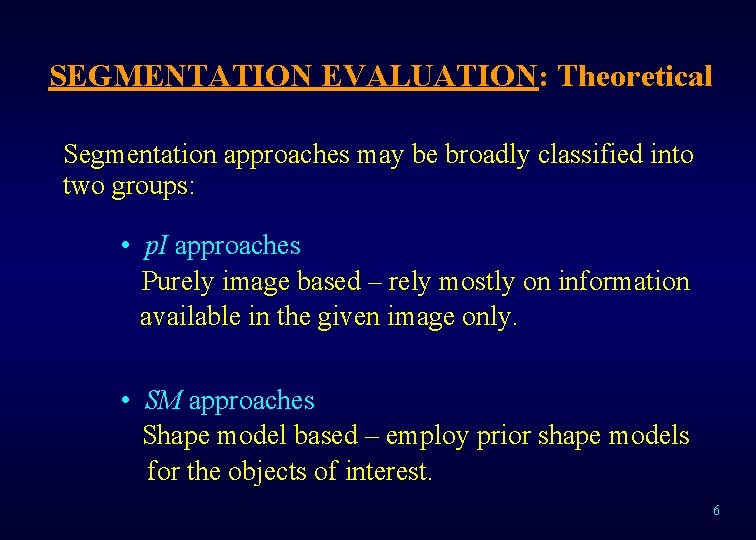 SEGMENTATION EVALUATION: Theoretical

Segmentation approaches may be broadly classified into two groups:

• pI approaches
Purely image based – rely mostly on information available in the given image only.

• SM approaches
Shape model based – employ prior shape models for the objects of interest.

6